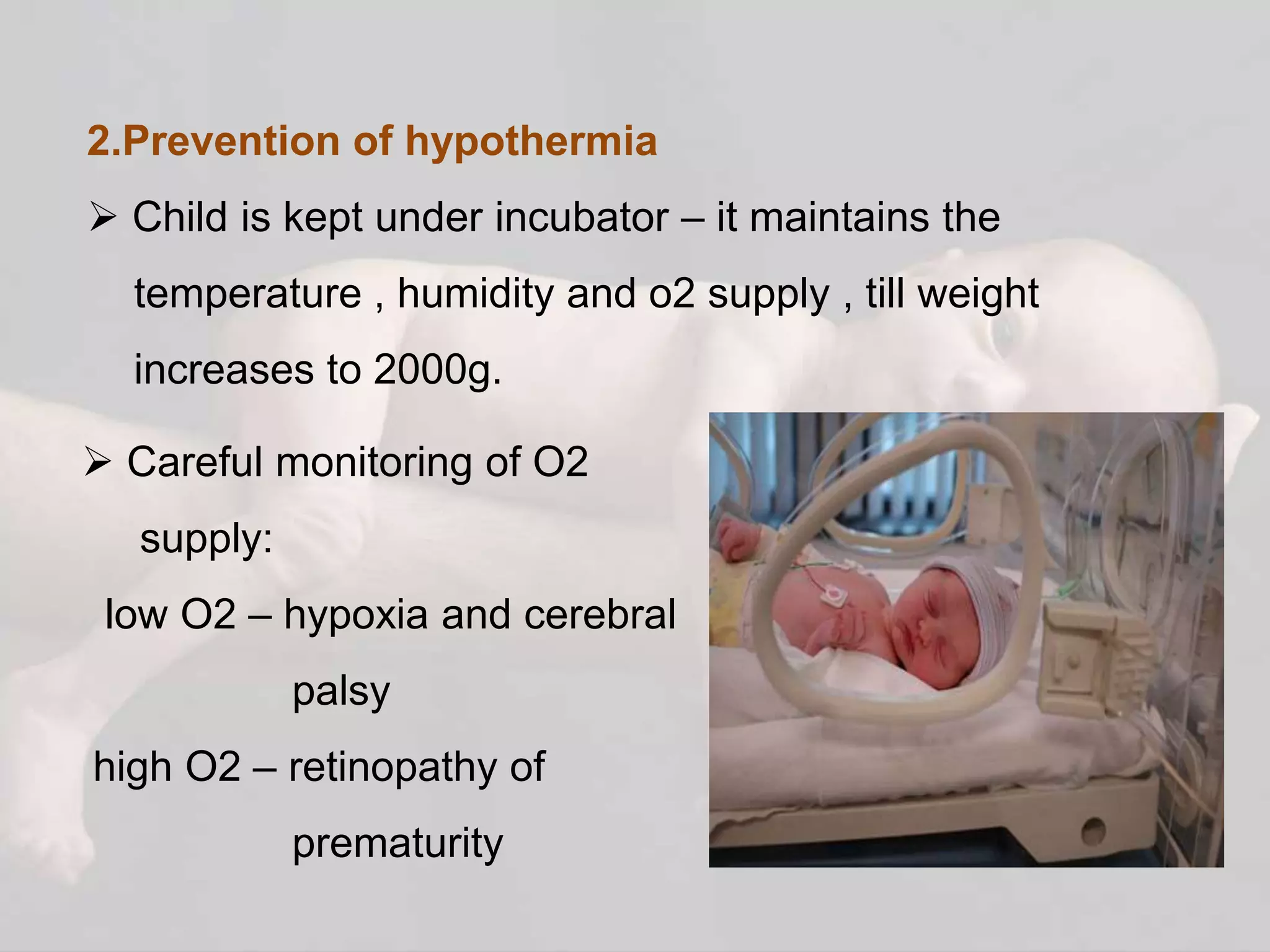 2.Prevention of hypothermia

➢ Child is kept under incubator – it maintains the temperature , humidity and o2 supply , till weight increases to 2000g.

➢ Careful monitoring of O2 supply:

low O2 – hypoxia and cerebral palsy

high O2 – retinopathy of prematurity